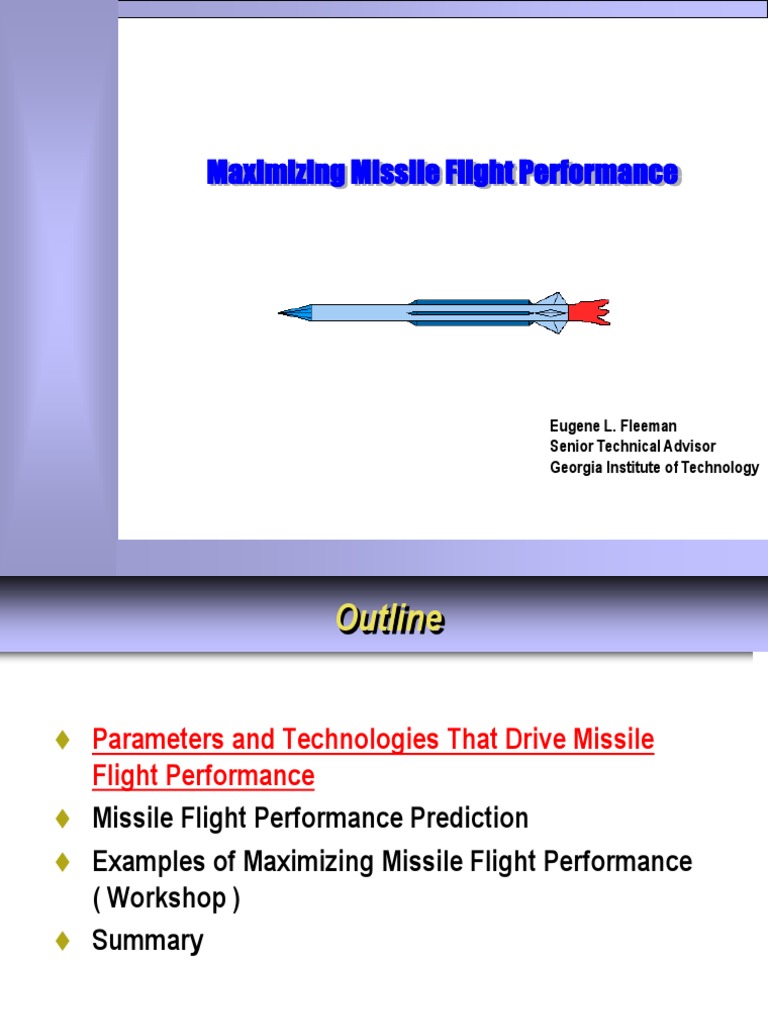 Maximizing Missile Flight Performance

Eugene L. Fleeman
Senior Technical Advisor
Georgia Institute of Technology

Outline

♦ Parameters and Technologies That Drive Missile Flight Performance
♦ Missile Flight Performance Prediction
♦ Examples of Maximizing Missile Flight Performance ( Workshop )
♦ Summary